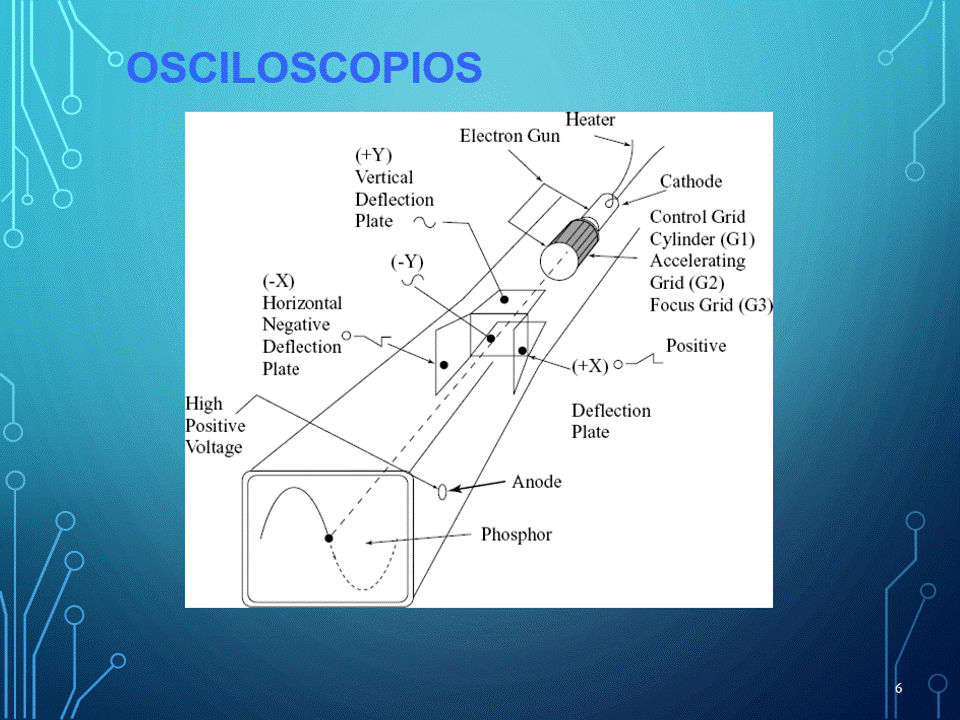 OSCILOSCOPIOS

Heater
Electron Gun
(+Y)
Vertical
Deflection
Plate
Cathode
Control Grid
Cylinder (G1)
Accelerating
Grid (G2)
Focus Grid (G3)
(-Y)
(-X)
Horizontal
Negative
Deflection
Plate
Positive
(+X)
Deflection
Plate
High
Positive
Voltage
Anode
Phosphor

6